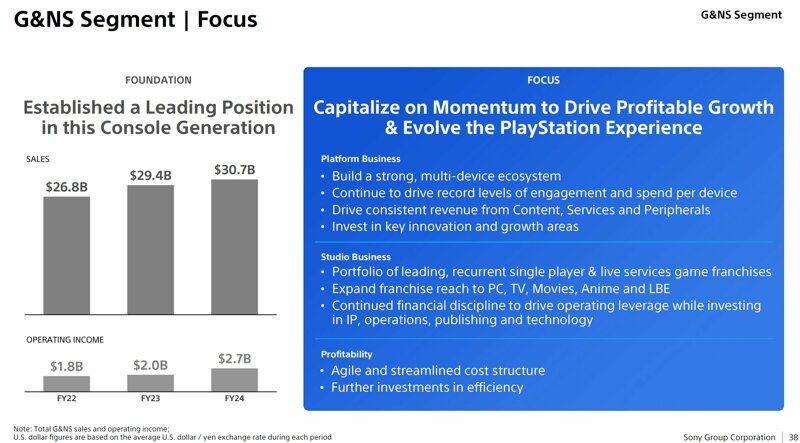 G&NS Segment | Focus

G&NS Segment

FOUNDATION

Established a Leading Position in this Console Generation

SALES

$26.8B

$29.4B

$30.7B

OPERATING INCOME

$1.8B

$2.0B

$2.7B

FY22

FY23

FY24

FOCUS

Capitalize on Momentum to Drive Profitable Growth & Evolve the PlayStation Experience

Platform Business
• Build a strong, multi-device ecosystem
• Continue to drive record levels of engagement and spend per device
• Drive consistent revenue from Content, Services and Peripherals
• Invest in key innovation and growth areas

Studio Business
• Portfolio of leading, recurrent single player & live services game franchises
• Expand franchise reach to PC, TV, Movies, Anime and LBE
• Continued financial discipline to drive operating leverage while investing in IP, operations, publishing and technology

Profitability
• Agile and streamlined cost structure
• Further investments in efficiency

Note: Total G&NS sales and operating income;
U.S. dollar figures are based on the average U.S. dollar / yen exchange rate during each period

Sony Group Corporation | 38